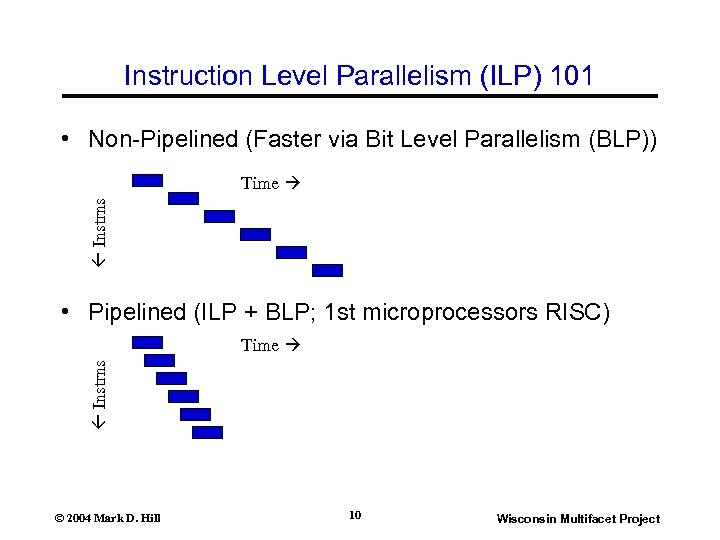 Instruction Level Parallelism (ILP) 101

• Non-Pipelined (Faster via Bit Level Parallelism (BLP))

Time →

← Instrns

• Pipelined (ILP + BLP; 1st microprocessors RISC)

Time →

← Instrns

© 2004 Mark D. Hill

10

Wisconsin Multifacet Project